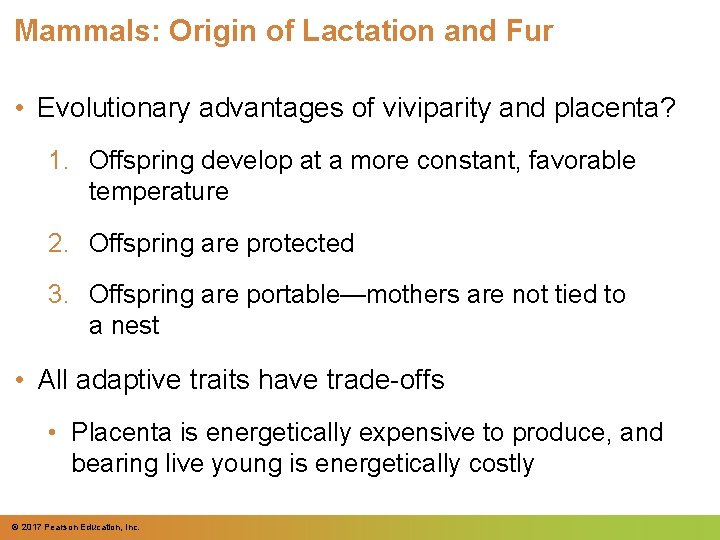 Mammals: Origin of Lactation and Fur

• Evolutionary advantages of viviparity and placenta?

1. Offspring develop at a more constant, favorable temperature

2. Offspring are protected

3. Offspring are portable—mothers are not tied to a nest

• All adaptive traits have trade-offs

• Placenta is energetically expensive to produce, and bearing live young is energetically costly

© 2017 Pearson Education, Inc.